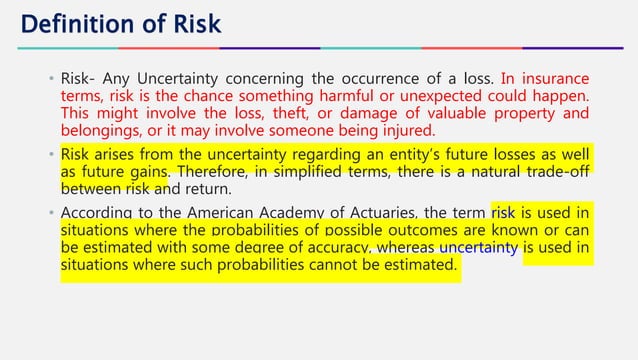 Definition of Risk

• Risk- Any Uncertainty concerning the occurrence of a loss. In insurance terms, risk is the chance something harmful or unexpected could happen. This might involve the loss, theft, or damage of valuable property and belongings, or it may involve someone being injured.

• Risk arises from the uncertainty regarding an entity's future losses as well as future gains. Therefore, in simplified terms, there is a natural trade-off between risk and return.

• According to the American Academy of Actuaries, the term risk is used in situations where the probabilities of possible outcomes are known or can be estimated with some degree of accuracy, whereas uncertainty is used in situations where such probabilities cannot be estimated.